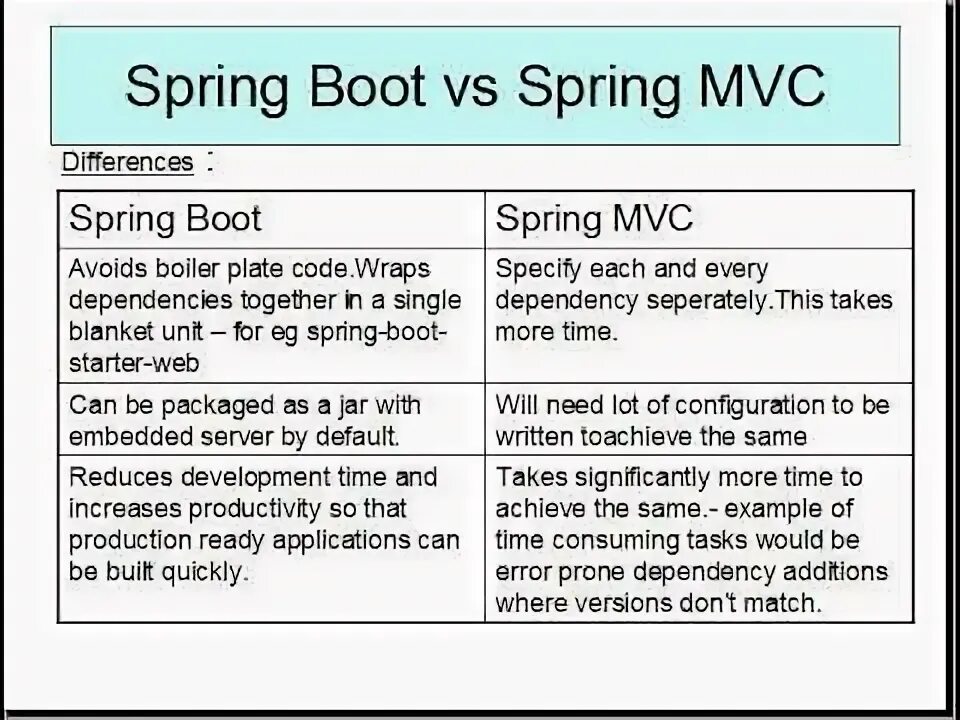 Spring Boot vs Spring MVC

Differences :

| Spring Boot | Spring MVC |
|---|---|
| Avoids boiler plate code.Wraps dependencies together in a single blanket unit – for eg spring-boot-starter-web | Specify each and every dependency seperately.This takes more time. |
| Can be packaged as a jar with embedded server by default. | Will need lot of configuration to be written toachieve the same |
| Reduces development time and increases productivity so that production ready applications can be built quickly. | Takes significantly more time to achieve the same.- example of time consuming tasks would be error prone dependency additions where versions don't match. |